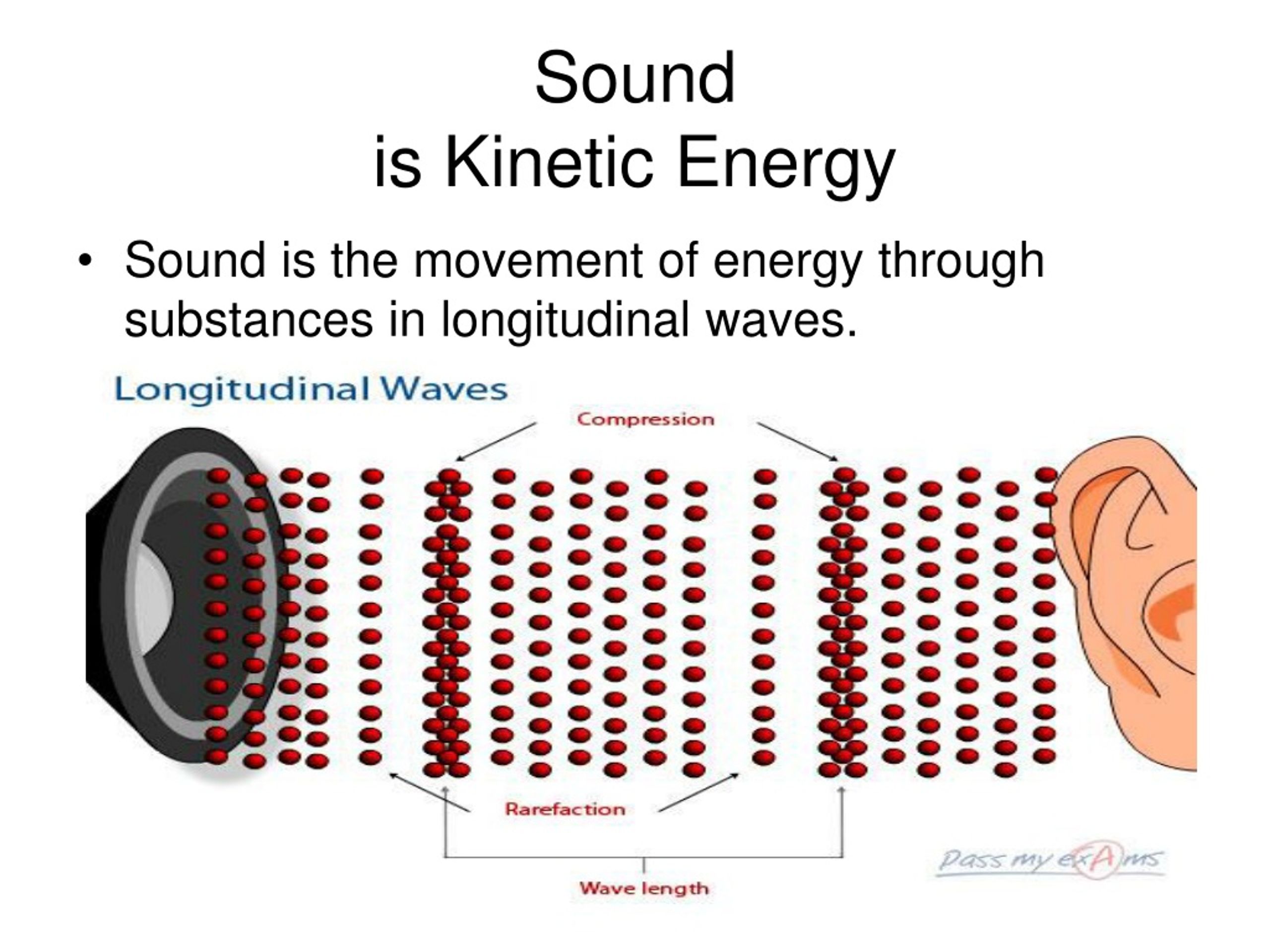 Sound
is Kinetic Energy

• Sound is the movement of energy through substances in longitudinal waves.

Longitudinal Waves

Compression

Rarefaction

Wave length

pass my exAms